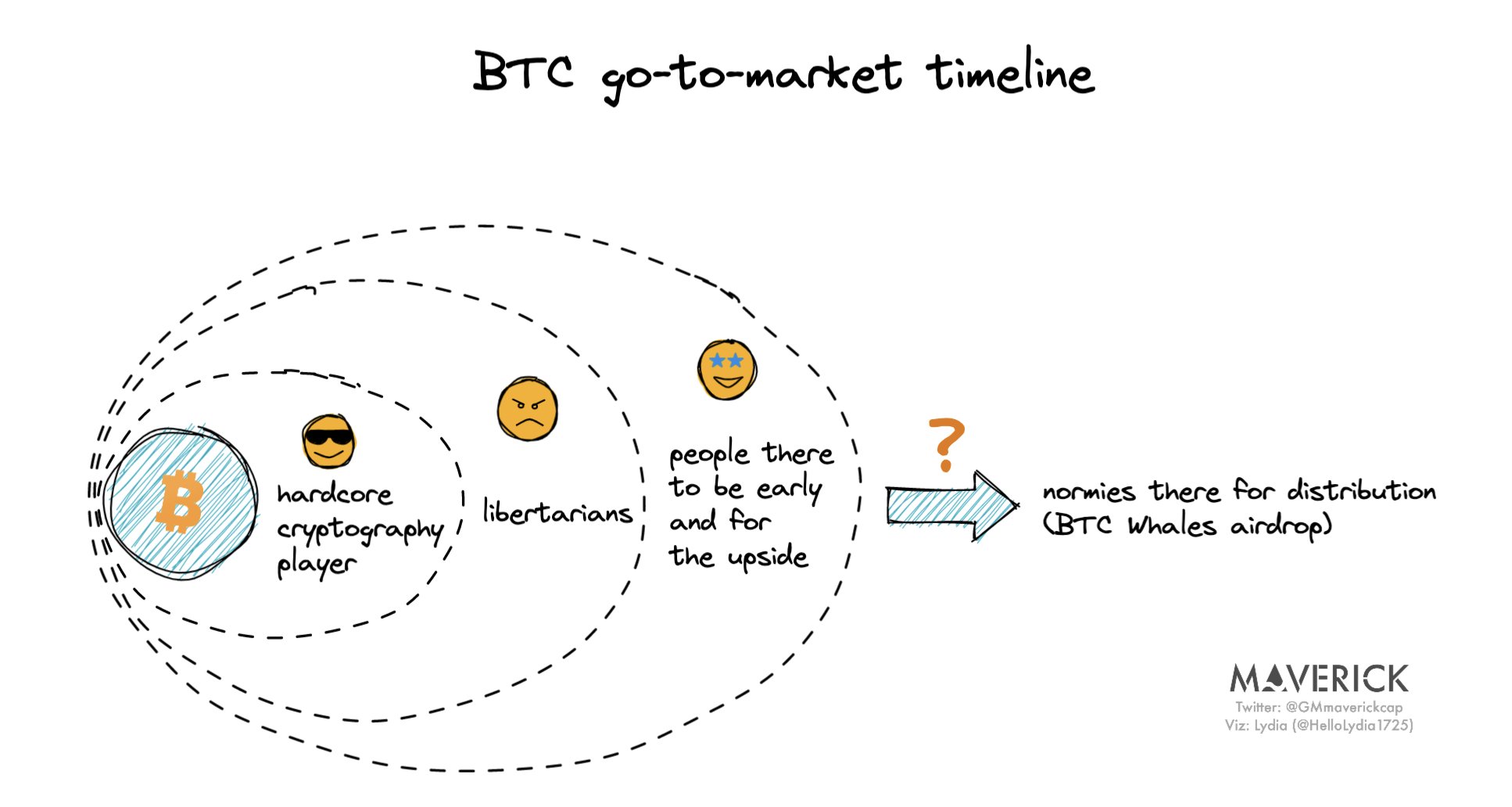 BTC go-to-market timeline

hardcore cryptography player

libertarians

people there to be early and for the upside

?

normies there for distribution (BTC Whales airdrop)

MAVERICK
Twitter: @GMmaverickcap
Viz: Lydia (@HelloLydia1725)